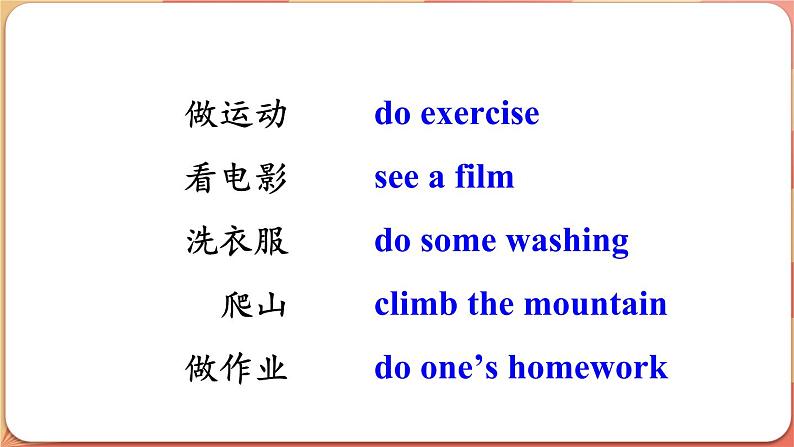 做运动 do exercise

看电影 see a film

洗衣服 do some washing

爬山 climb the mountain

做作业 do one’s homework